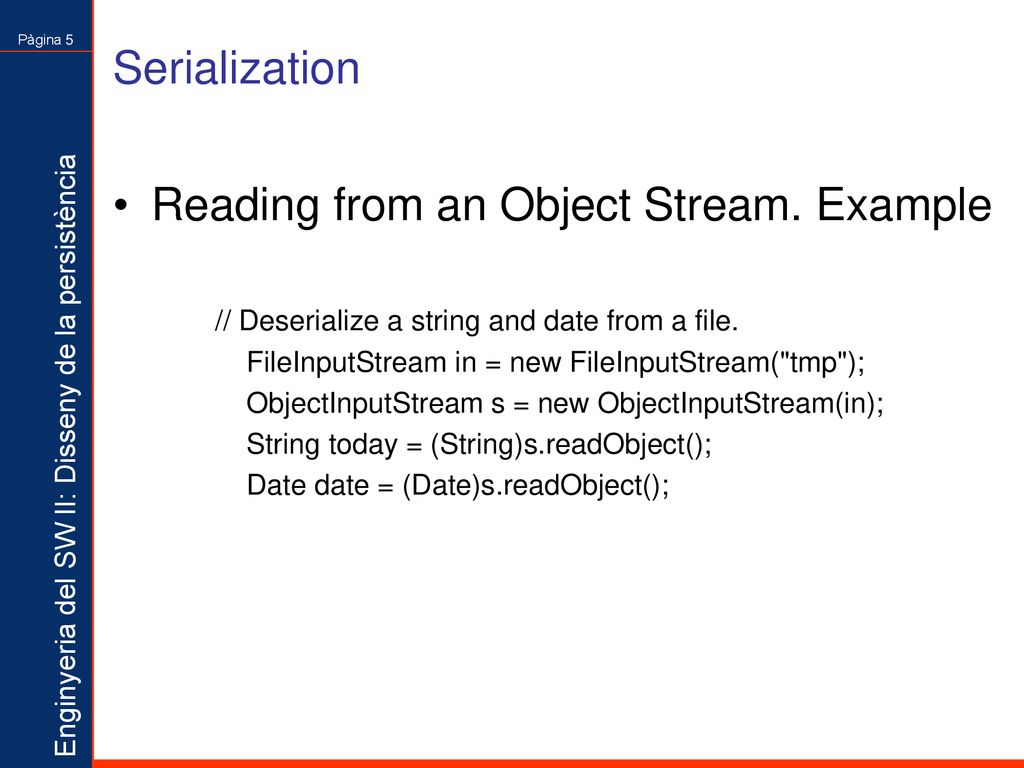 Pàgina 5

Enginyeria del SW II: Disseny de la persistència

Serialization

• Reading from an Object Stream. Example

// Deserialize a string and date from a file.
FileInputStream in = new FileInputStream("tmp");
ObjectInputStream s = new ObjectInputStream(in);
String today = (String)s.readObject();
Date date = (Date)s.readObject();